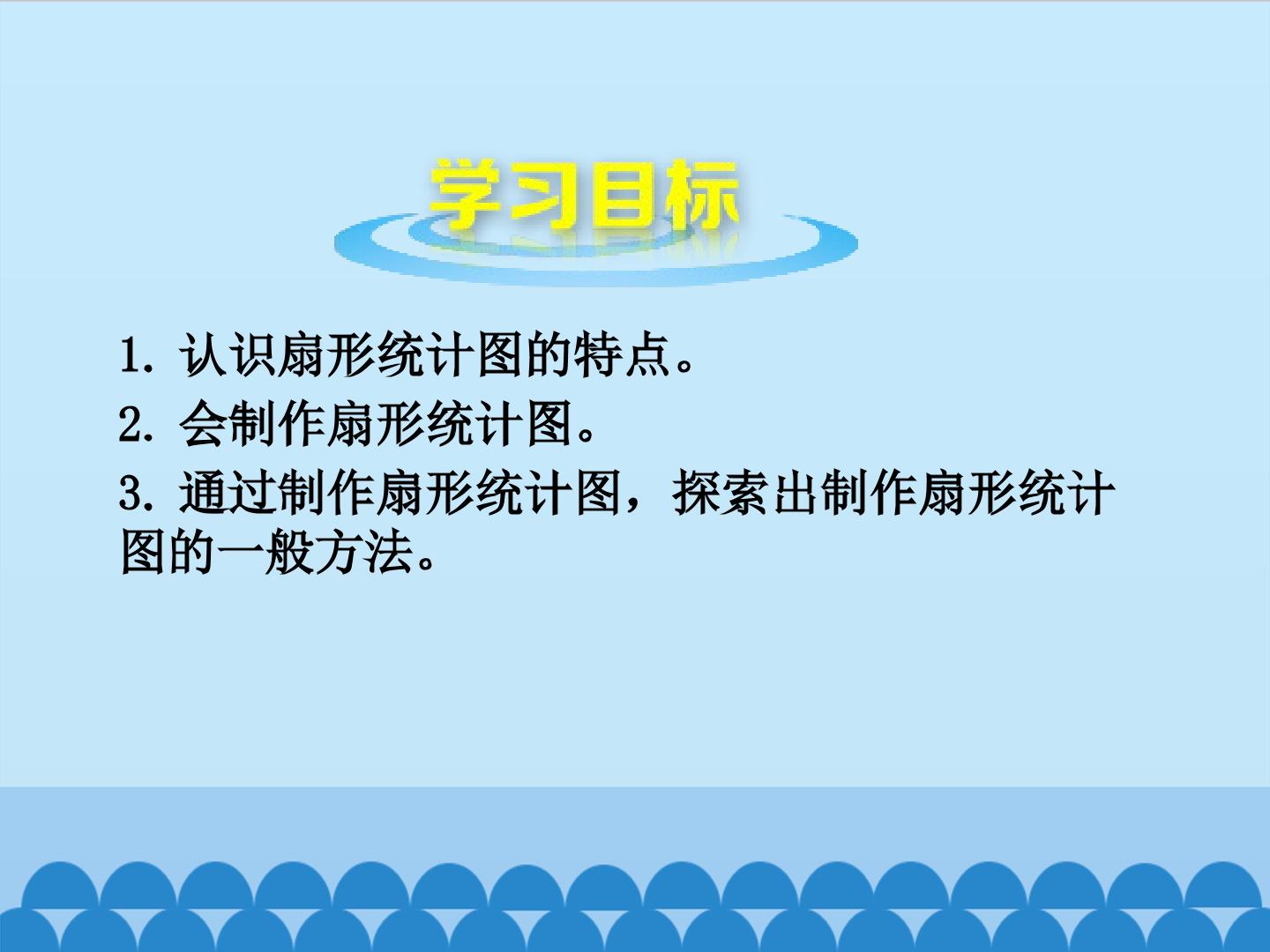 学习目标

1. 认识扇形统计图的特点。

2. 会制作扇形统计图。

3. 通过制作扇形统计图，探索出制作扇形统计图的一般方法。